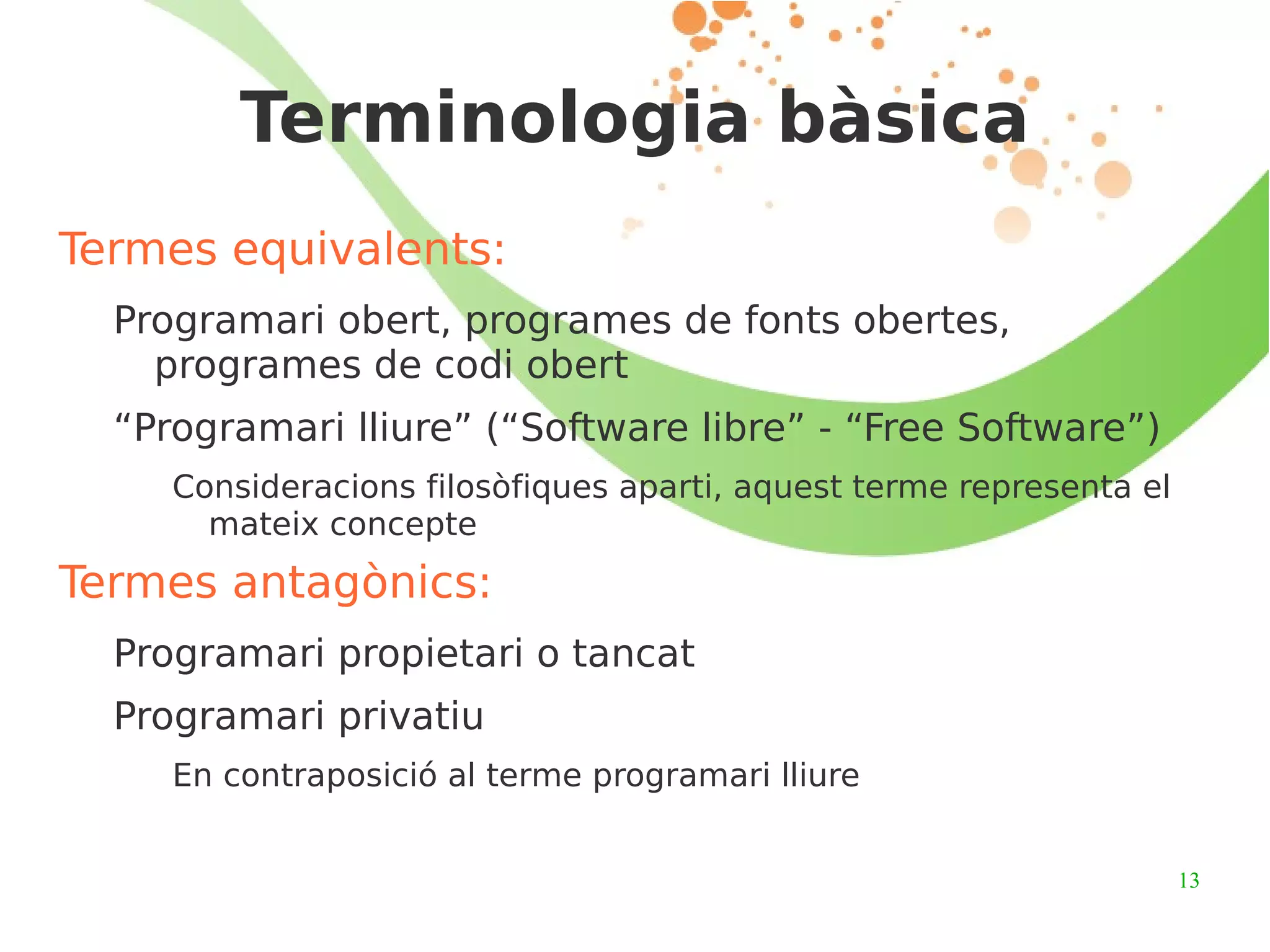 Terminologia bàsica

Termes equivalents:

Programari obert, programes de fonts obertes, programes de codi obert

“Programari lliure” (“Software libre” - “Free Software”)

Consideracions filosòfiques aparti, aquest terme representa el mateix concepte

Termes antagònics:

Programari propietari o tancat

Programari privatiu

En contraposició al terme programari lliure

13